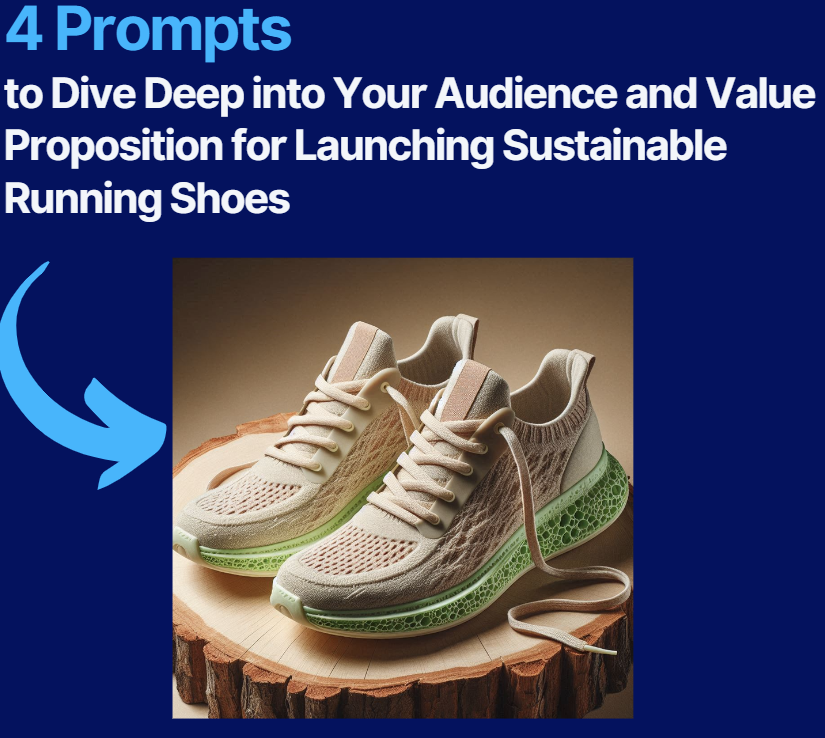 4 Prompts
to Dive Deep into Your Audience and Value Proposition for Launching Sustainable Running Shoes